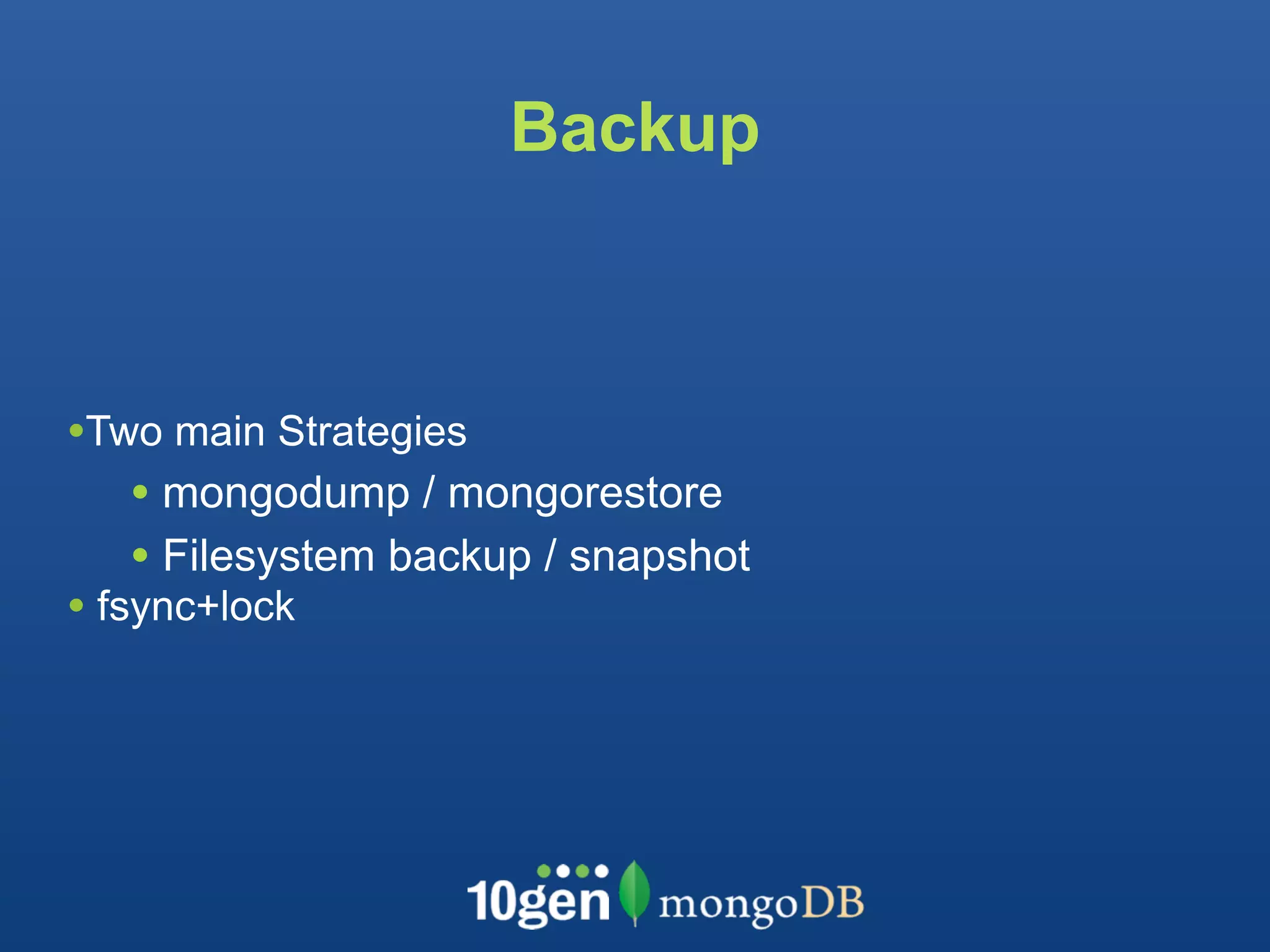 Backup

•Two main Strategies
• mongodump / mongorestore
• Filesystem backup / snapshot
• fsync+lock

10gen mongoDB